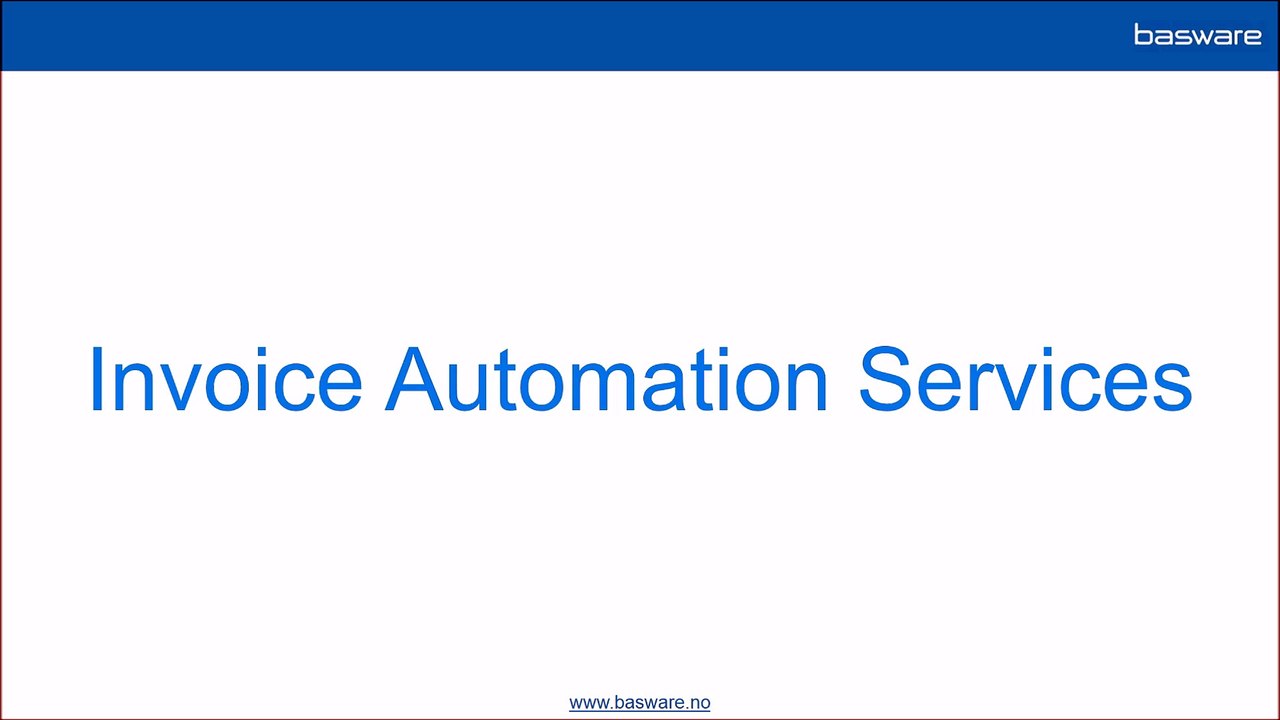 basware

Invoice Automation Services

www.basware.no